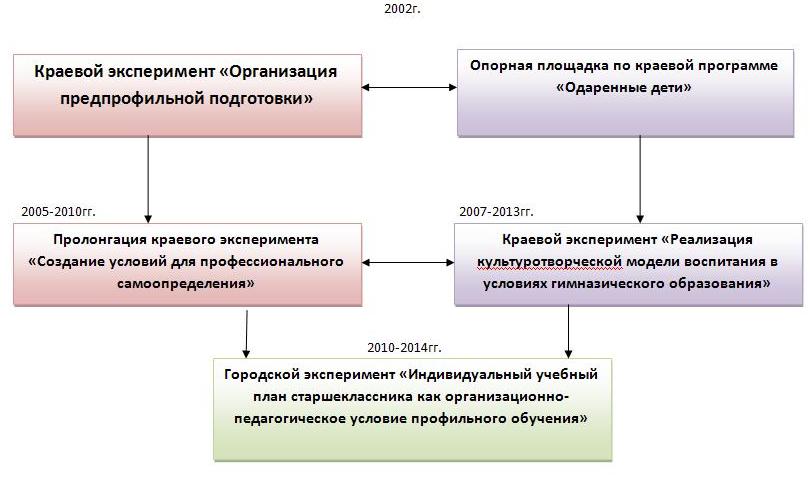 2002г.

Краевой эксперимент «Организация предпрофильной подготовки»

Опорная площадка по краевой программе «Одаренные дети»

2005-2010гг.

Пролонгация краевого эксперимента «Создание условий для профессионального самоопределения»

2007-2013гг.

Краевой эксперимент «Реализация культуротворческой модели воспитания в условиях гимназического образования»

2010-2014гг.

Городской эксперимент «Индивидуальный учебный план старшеклассника как организационно-педагогическое условие профильного обучения»